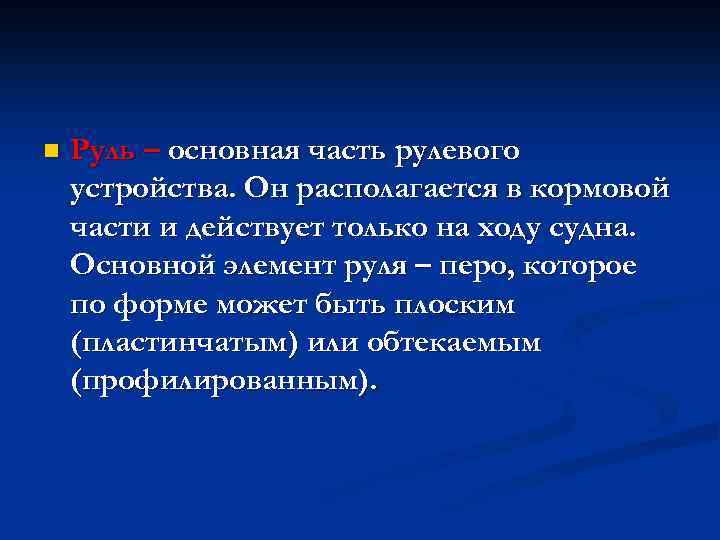 Руль – основная часть рулевого устройства. Он располагается в кормовой части и действует только на ходу судна. Основной элемент руля – перо, которое по форме может быть плоским (пластинчатым) или обтекаемым (профилированным).